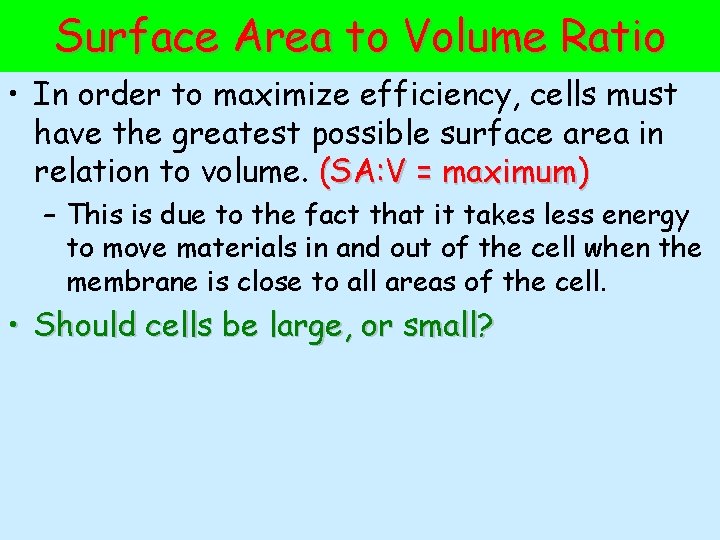 Surface Area to Volume Ratio

• In order to maximize efficiency, cells must have the greatest possible surface area in relation to volume. (SA:V = maximum)

– This is due to the fact that it takes less energy to move materials in and out of the cell when the membrane is close to all areas of the cell.

• Should cells be large, or small?